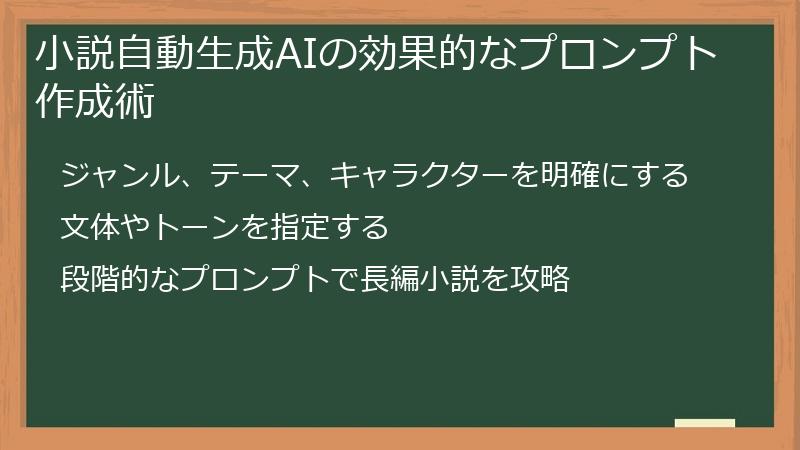 小説自動生成AIの効果的なプロンプト作成術

ジャンル、テーマ、キャラクターを明確にする

文体やトーンを指定する

段階的なプロンプトで長編小説を攻略